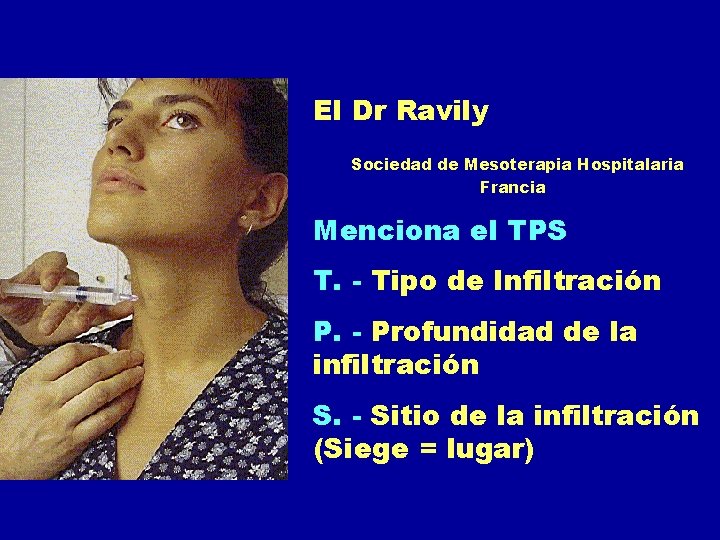 El Dr Ravily

Sociedad de Mesoterapia Hospitalaria Francia

Menciona el TPS

T. - Tipo de Infiltración

P. - Profundidad de la infiltración

S. - Sitio de la infiltración (Siege = lugar)